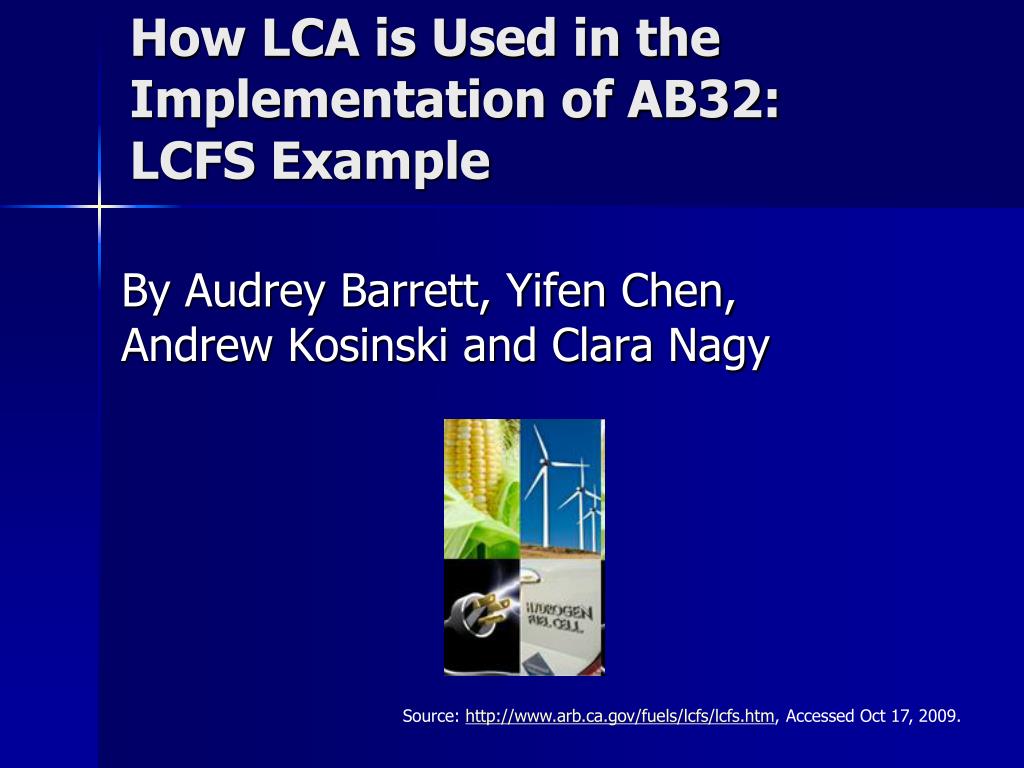 How LCA is Used in the Implementation of AB32: LCFS Example

By Audrey Barrett, Yifen Chen, Andrew Kosinski and Clara Nagy

HYDROGEN FUEL CELL

Source: http://www.arb.ca.gov/fuels/lcfs/lcfs.htm, Accessed Oct 17, 2009.